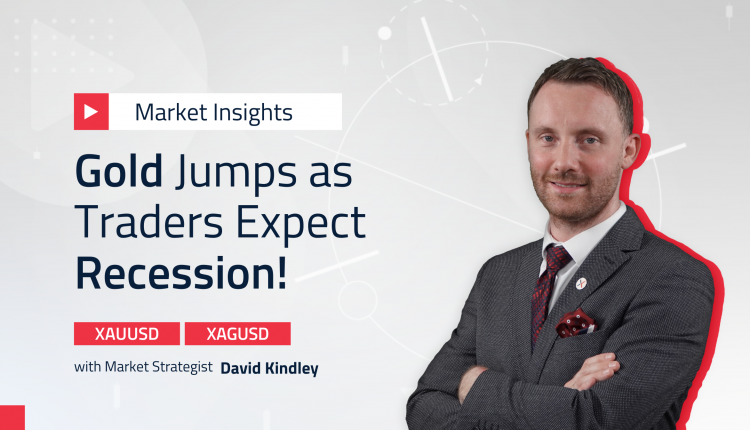 Market Insights

Gold Jumps as Traders Expect Recession!

XAUUSD XAGUSD

with Market Strategist David Kindley